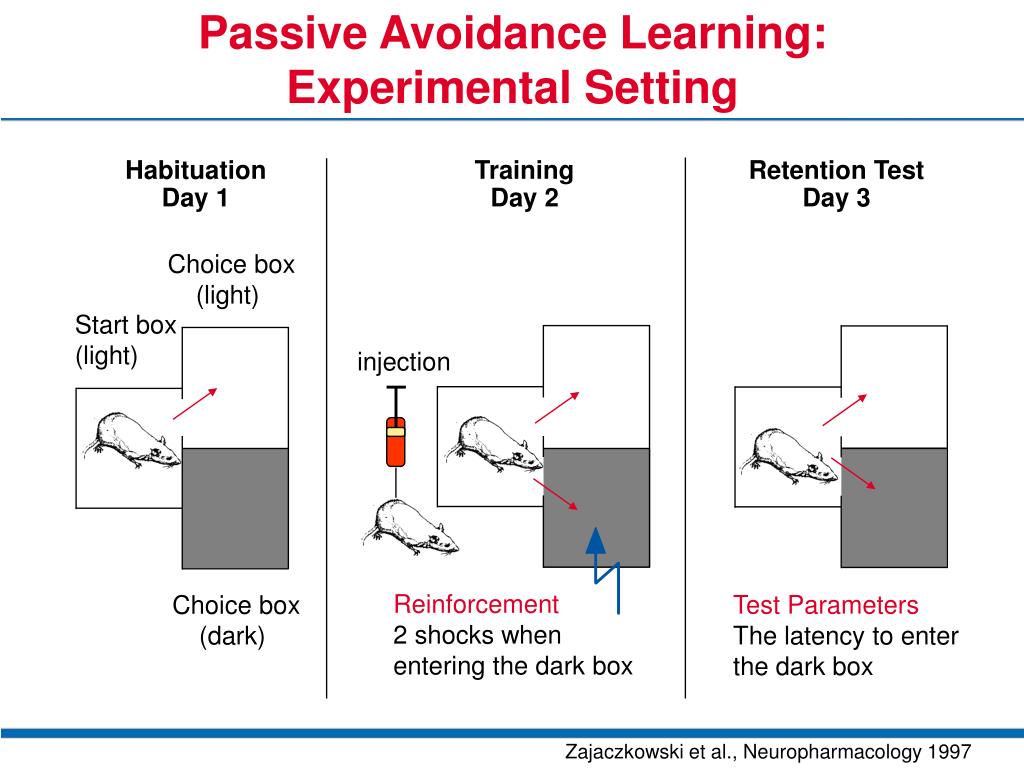 Passive Avoidance Learning: Experimental Setting

Habituation
Day 1

Choice box
(light)

Start box
(light)

Choice box
(dark)

Training
Day 2

injection

Reinforcement
2 shocks when entering the dark box

Retention Test
Day 3

Test Parameters
The latency to enter the dark box

Zajaczkowski et al., Neuropharmacology 1997